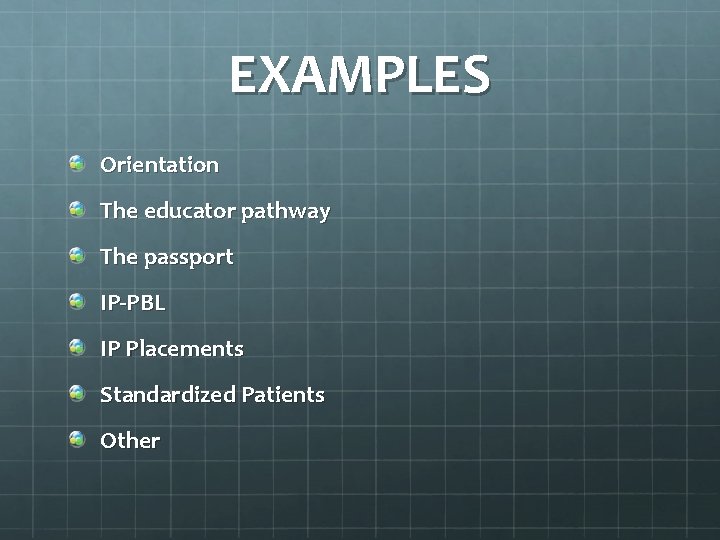 EXAMPLES

Orientation

The educator pathway

The passport

IP-PBL

IP Placements

Standardized Patients

Other